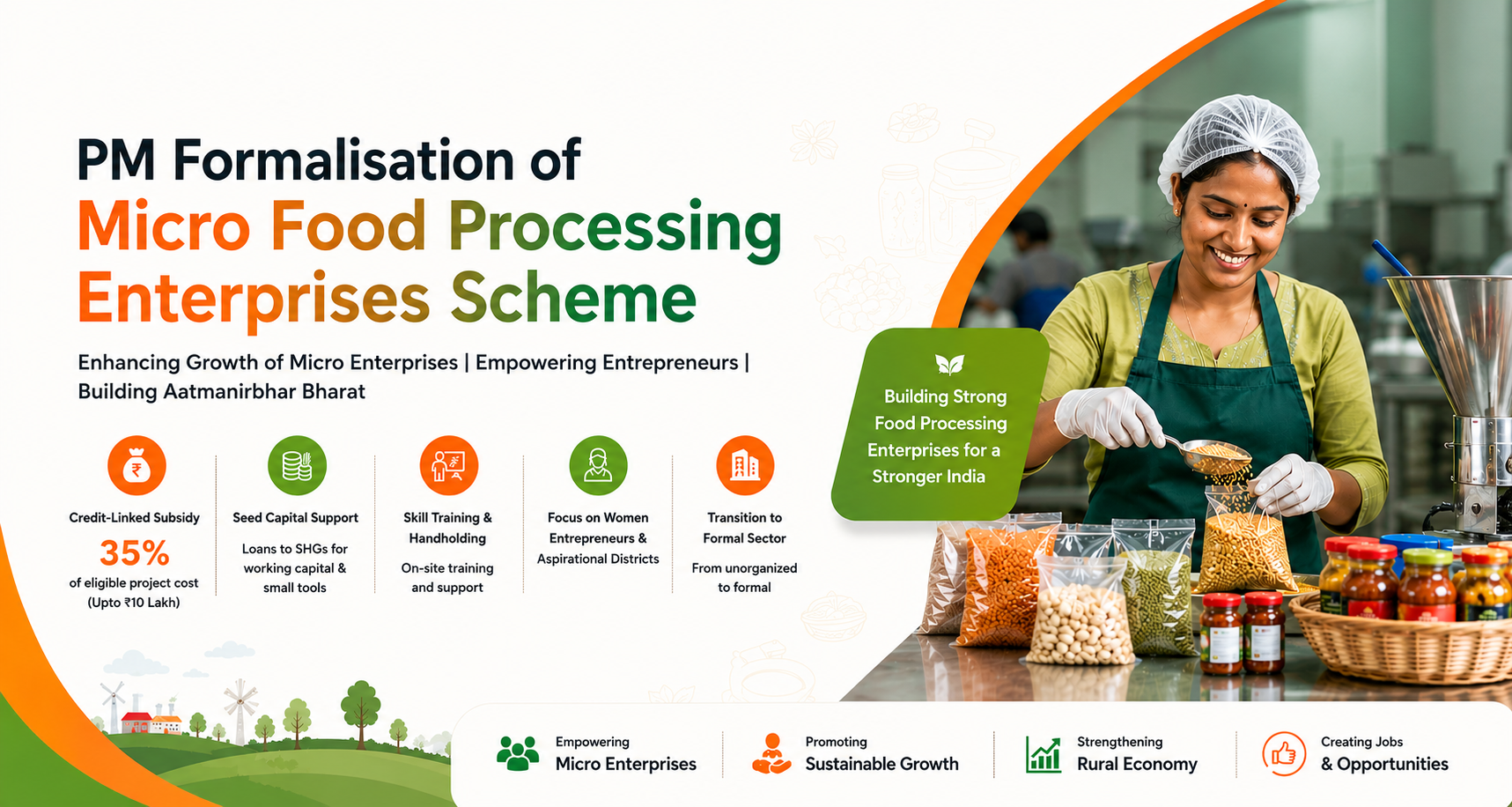 PM Formalisation of
Micro Food Processing
Enterprises Scheme

Enhancing Growth of Micro Enterprises | Empowering Entrepreneurs | Building Aatmanirbhar Bharat

Credit-Linked Subsidy
35%
of eligible project cost (Upto ₹10 Lakh)

Seed Capital Support
Loans to SHGs for working capital & small tools

Skill Training & Handholding
On-site training and support

Focus on Women Entrepreneurs & Aspirational Districts

Transition to Formal Sector
From unorganized to formal

Building Strong Food Processing Enterprises for a Stronger India

Empowering
Micro Enterprises

Promoting
Sustainable Growth

Strengthening
Rural Economy

Creating Jobs
& Opportunities